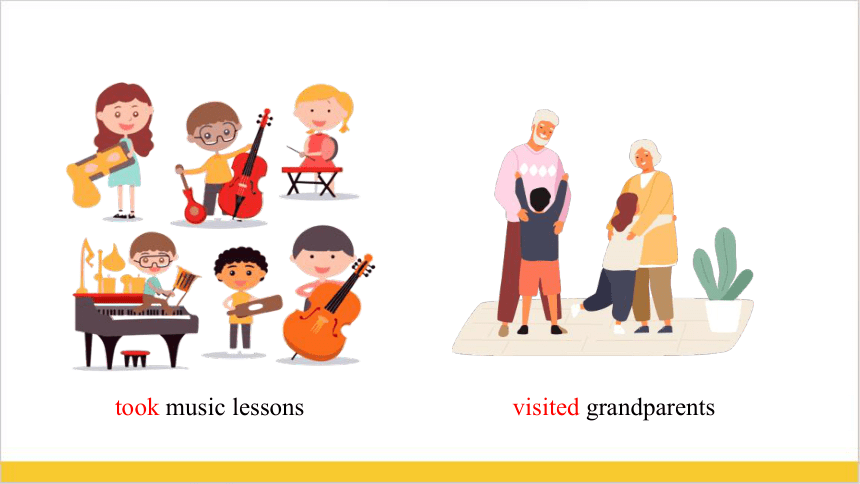 took music lessons

visited grandparents